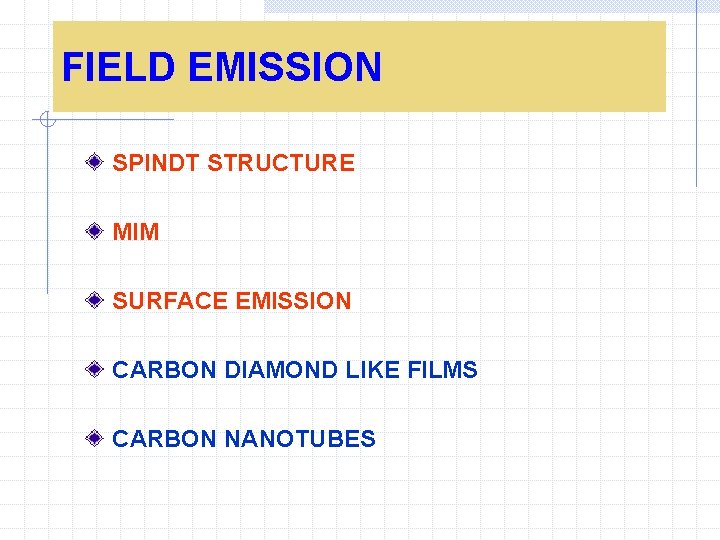 FIELD EMISSION

SPINDT STRUCTURE

MIM

SURFACE EMISSION

CARBON DIAMOND LIKE FILMS

CARBON NANOTUBES